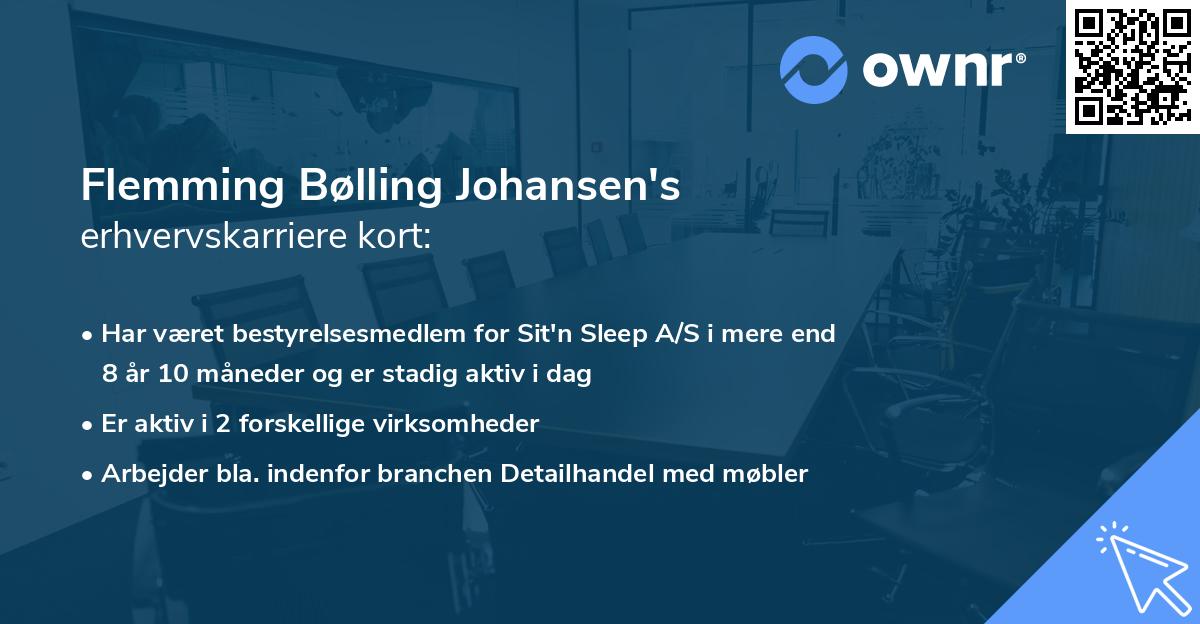 ownr®

Flemming Bølling Johansen's
erhvervskarriere kort:

• Har været bestyrelsesmedlem for Sit'n Sleep A/S i mere end 8 år 10 måneder og er stadig aktiv i dag

• Er aktiv i 2 forskellige virksomheder

• Arbejder bla. indenfor branchen Detailhandel med møbler